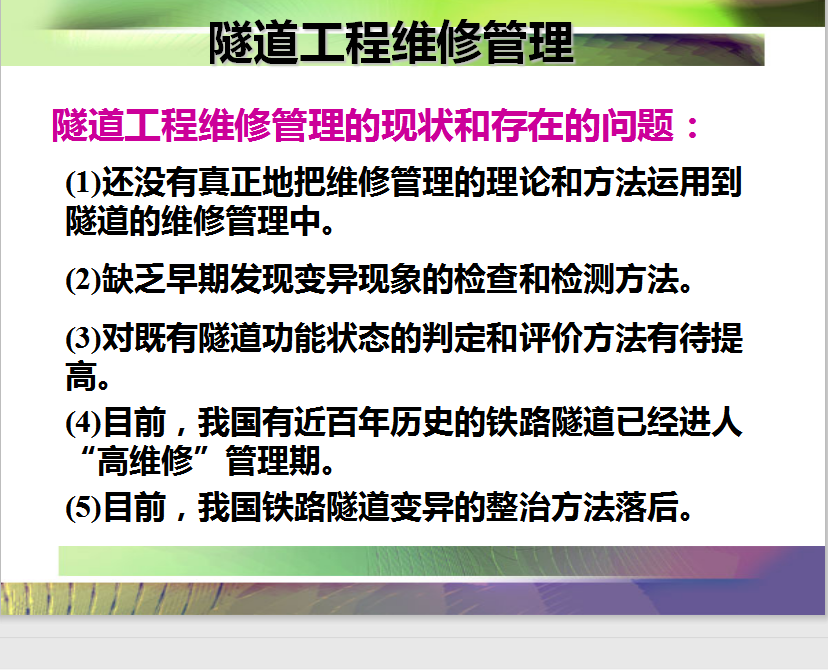 隧道工程维修管理

隧道工程维修管理的现状和存在的问题：

(1)还没有真正地把维修管理的理论和方法运用到隧道的维修管理中。

(2)缺乏早期发现变异现象的检查和检测方法。

(3)对既有隧道功能状态的判定和评价方法有待提高。

(4)目前，我国有近百年历史的铁路隧道已经进人“高维修”管理期。

(5)目前，我国铁路隧道变异的整治方法落后。